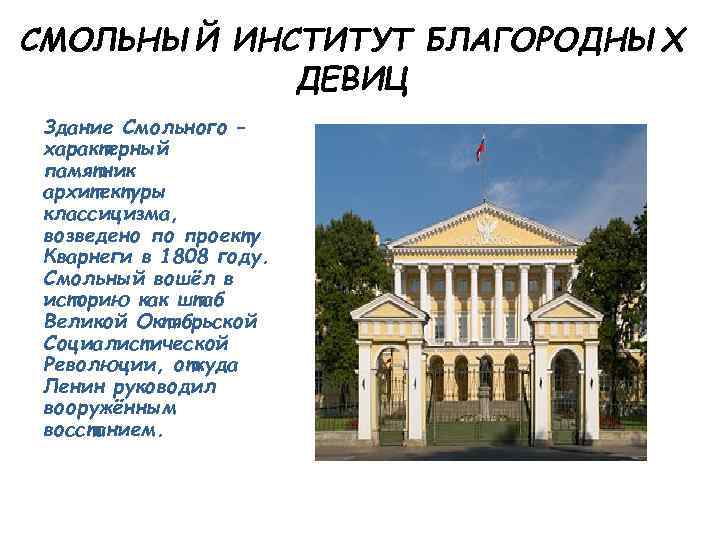 СМОЛЬНЫЙ ИНСТИТУТ БЛАГОРОДНЫХ ДЕВИЦ

Здание Смольного – характерный памятник архитектуры классицизма, возведено по проекту Кварнеги в 1808 году. Смольный вошёл в историю как штаб Великой Октябрьской Социалистической Революции, откуда Ленин руководил вооружённым восстанием.